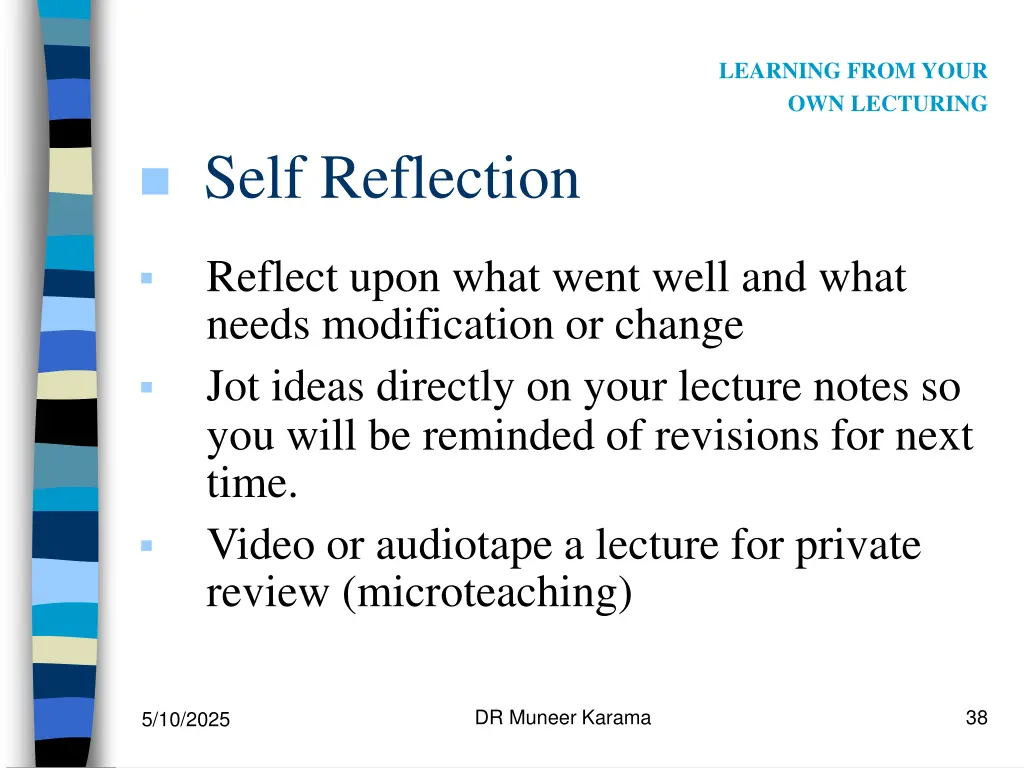 LEARNING FROM YOUR OWN LECTURING

Self Reflection

Reflect upon what went well and what needs modification or change

Jot ideas directly on your lecture notes so you will be reminded of revisions for next time.

Video or audiotape a lecture for private review (microteaching)

5/10/2025

DR Muneer Karama

38